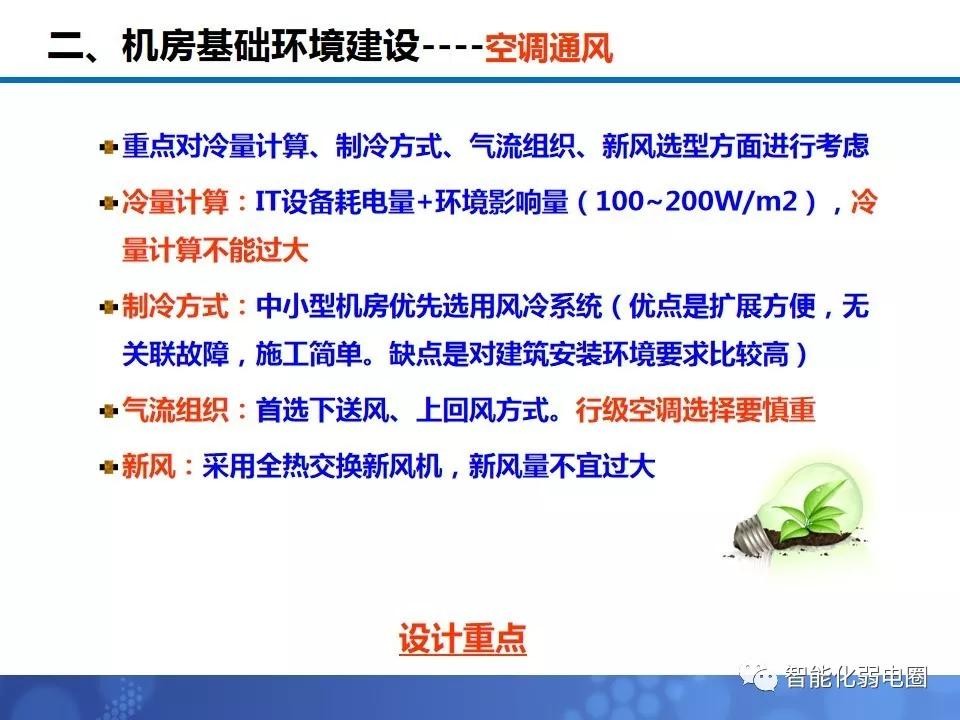 二、机房基础环境建设----空调通风

重点对冷量计算、制冷方式、气流组织、新风选型方面进行考虑

冷量计算：IT设备耗电量+环境影响量（100~200W/m2），冷量计算不能过大

制冷方式：中小型机房优先选用风冷系统（优点是扩展方便，无关联故障，施工简单。缺点是对建筑安装环境要求比较高）

气流组织：首选下送风、上回风方式。行级空调选择要慎重

新风：采用全热交换新风机，新风量不宜过大

设计重点

智能化弱电圈